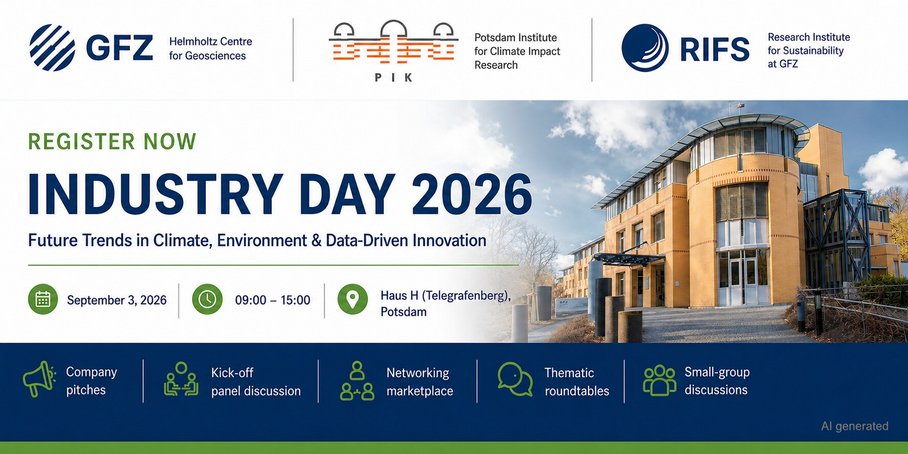 GFZ Helmholtz Centre for Geosciences

PIK Potsdam Institute for Climate Impact Research

RIFS Research Institute for Sustainability at GFZ

REGISTER NOW

INDUSTRY DAY 2026

Future Trends in Climate, Environment & Data-Driven Innovation

September 3, 2026

09:00 – 15:00

Haus H (Telegrafenberg), Potsdam

Company pitches

Kick-off panel discussion

Networking marketplace

Thematic roundtables

Small-group discussions

AI generated